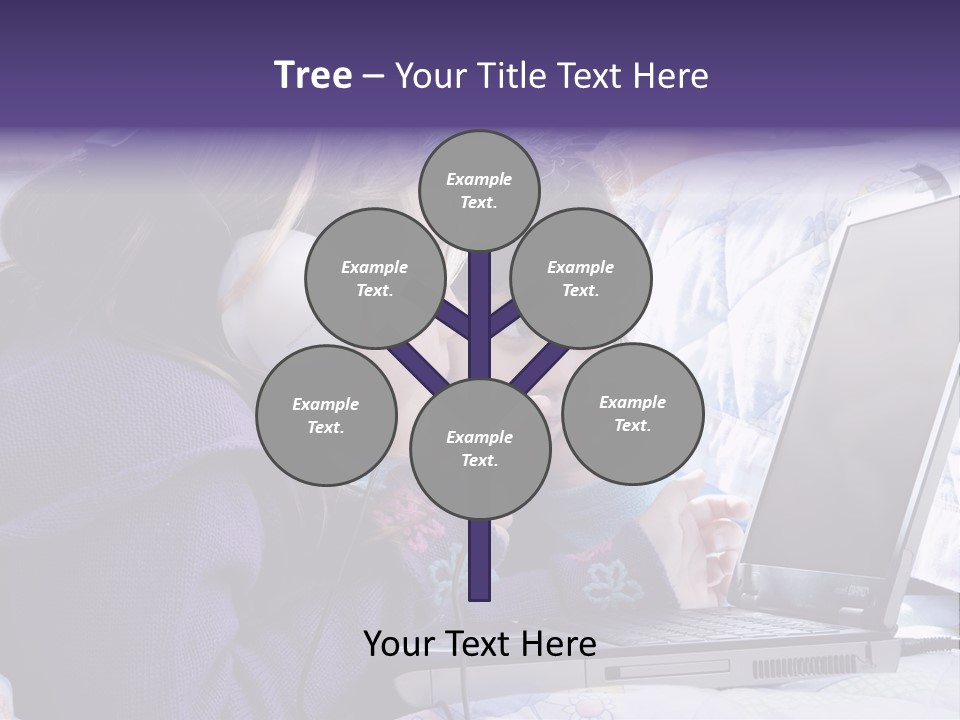 Tree – Your Title Text Here

Example Text.

Example Text.

Example Text.

Example Text.

Example Text.

Example Text.

Your Text Here